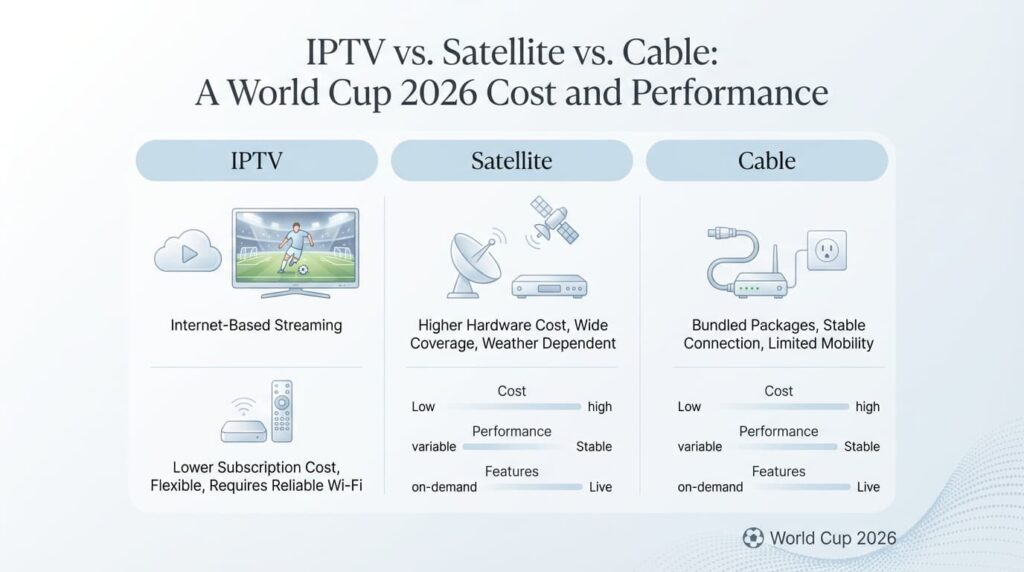 IPTV vs. Satellite vs. Cable:
A World Cup 2026 Cost and Performance

IPTV

Internet-Based Streaming

Lower Subscription Cost, Flexible, Requires Reliable Wi-Fi

Satellite

Higher Hardware Cost, Wide Coverage, Weather Dependent

Cost
Low high

Performance
variable Stable

Features
on-demand Live

Cable

Bundled Packages, Stable Connection, Limited Mobility

Cost
Low high

Performance
variable Stable

Features
on-demand Live

World Cup 2026